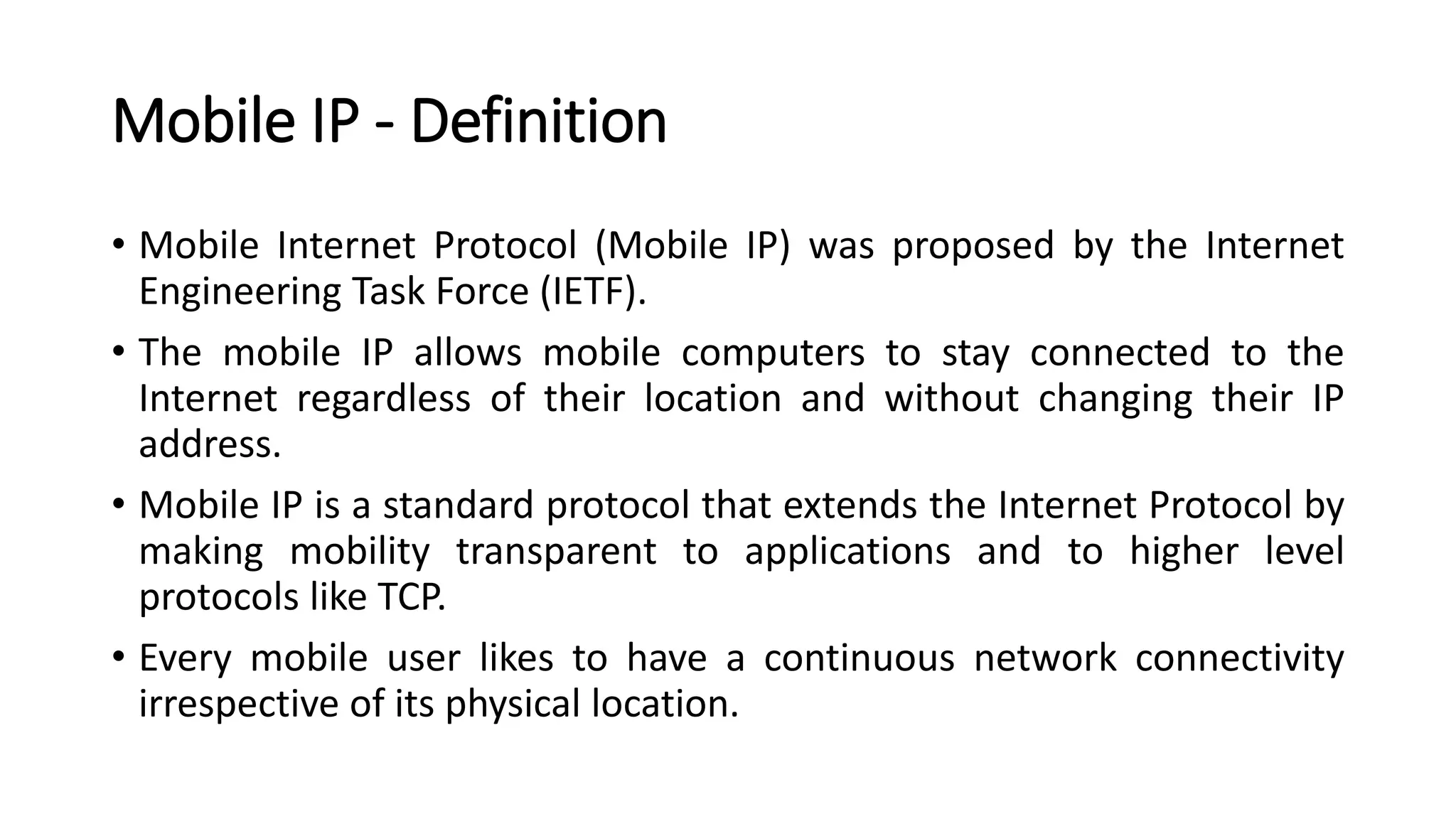 Mobile IP - Definition

• Mobile Internet Protocol (Mobile IP) was proposed by the Internet Engineering Task Force (IETF).

• The mobile IP allows mobile computers to stay connected to the Internet regardless of their location and without changing their IP address.

• Mobile IP is a standard protocol that extends the Internet Protocol by making mobility transparent to applications and to higher level protocols like TCP.

• Every mobile user likes to have a continuous network connectivity irrespective of its physical location.